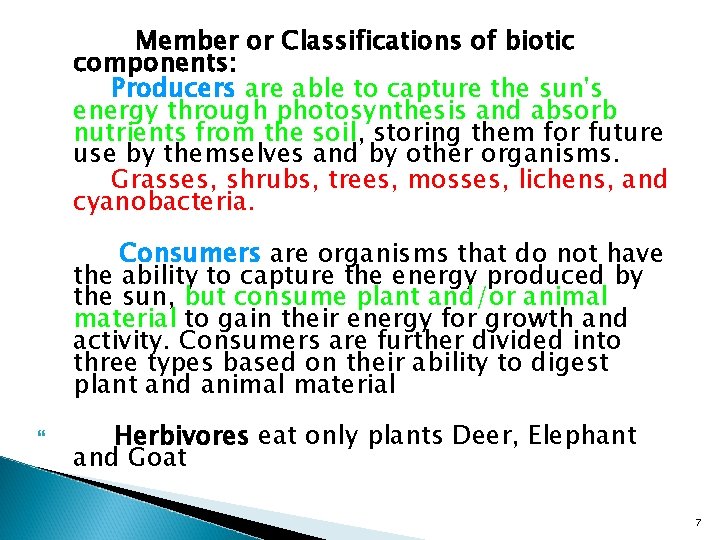 Member or Classifications of biotic components:

Producers are able to capture the sun's energy through photosynthesis and absorb nutrients from the soil, storing them for future use by themselves and by other organisms.

Grasses, shrubs, trees, mosses, lichens, and cyanobacteria.

Consumers are organisms that do not have the ability to capture the energy produced by the sun, but consume plant and/or animal material to gain their energy for growth and activity. Consumers are further divided into three types based on their ability to digest plant and animal material

“ Herbivores eat only plants Deer, Elephant and Goat

7